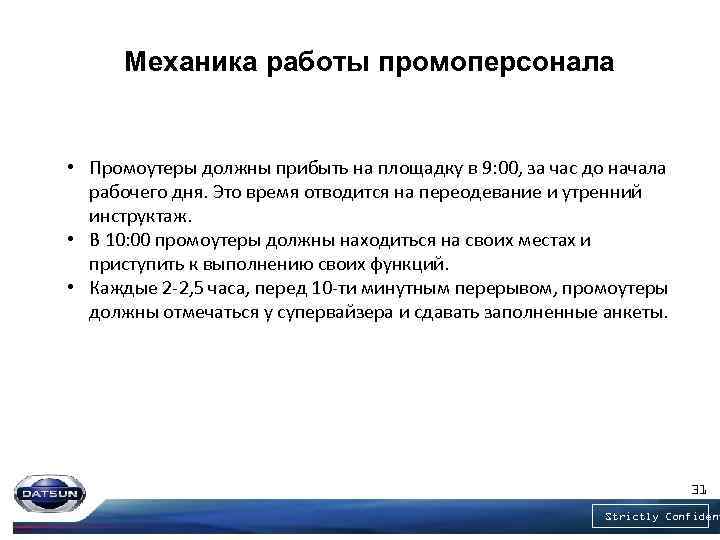 Механика работы промоперсонала

• Промоутеры должны прибыть на площадку в 9:00, за час до начала рабочего дня. Это время отводится на переодевание и утренний инструктаж.
• В 10:00 промоутеры должны находиться на своих местах и приступить к выполнению своих функций.
• Каждые 2-2,5 часа, перед 10-ти минутным перерывом, промоутеры должны отмечаться у супервайзера и сдавать заполненные анкеты.

DATSUN

31

Strictly Confiden